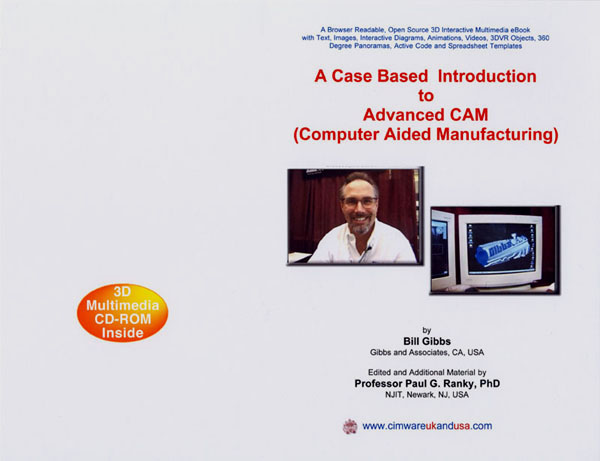 A Browser Readable, Open Source 3D Interactive Multimedia eBook with Text, Images, Interactive Diagrams, Animations, Videos, 3DVR Objects, 360 Degree Panoramas, Active Code and Spreadsheet Templates

A Case Based Introduction to Advanced CAM (Computer Aided Manufacturing)

3D Multimedia CD-ROM Inside

by
Bill Gibbs
Gibbs and Associates, CA, USA

Edited and Additional Material by
Professor Paul G. Ranky, PhD
NJIT, Newark, NJ, USA

www.cimwareukandusa.com